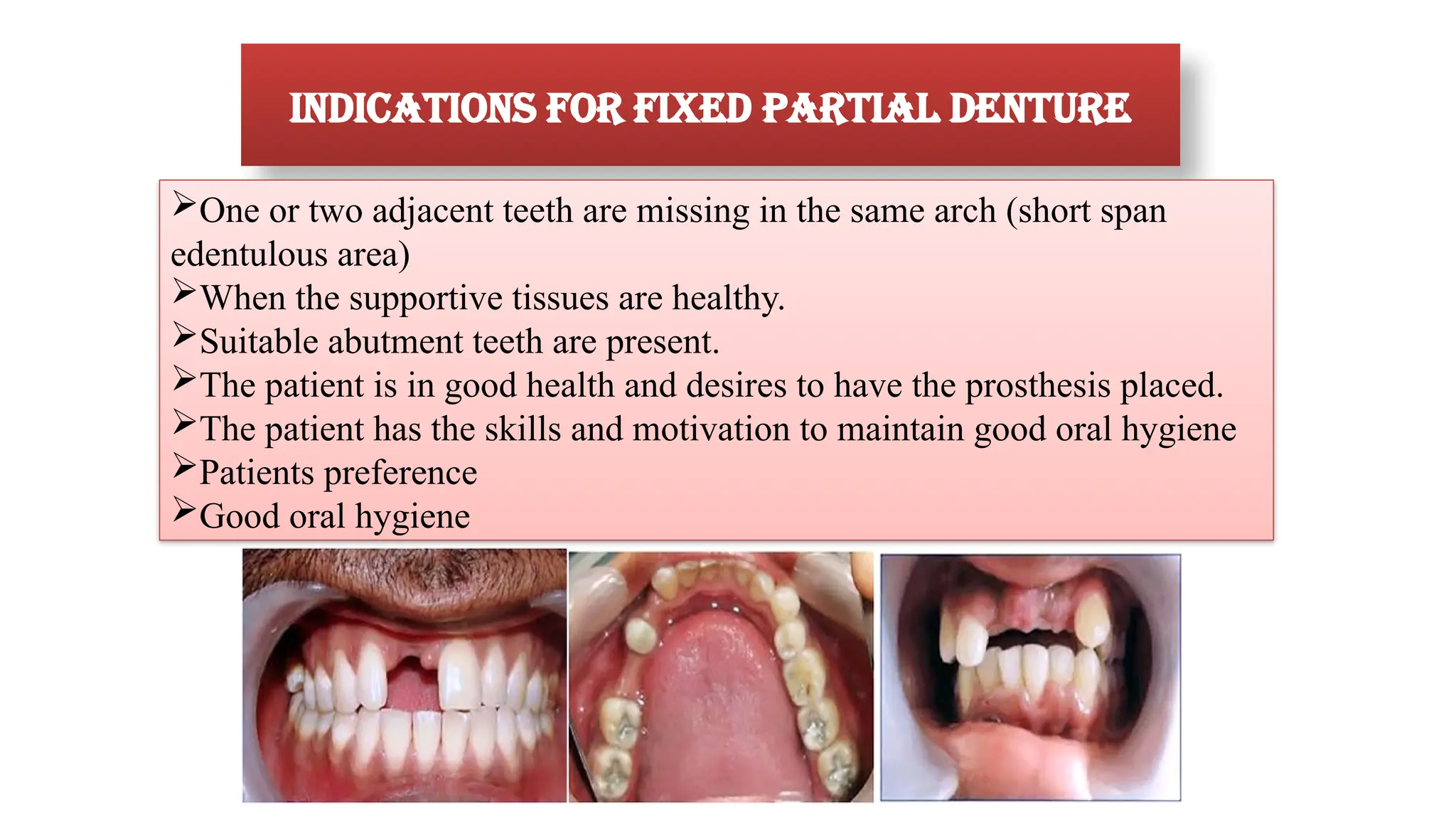 INDICATIONS FOR FIXED PARTIAL DENTURE

➢One or two adjacent teeth are missing in the same arch (short span edentulous area)
➢When the supportive tissues are healthy.
➢Suitable abutment teeth are present.
➢The patient is in good health and desires to have the prosthesis placed.
➢The patient has the skills and motivation to maintain good oral hygiene
➢Patients preference
➢Good oral hygiene